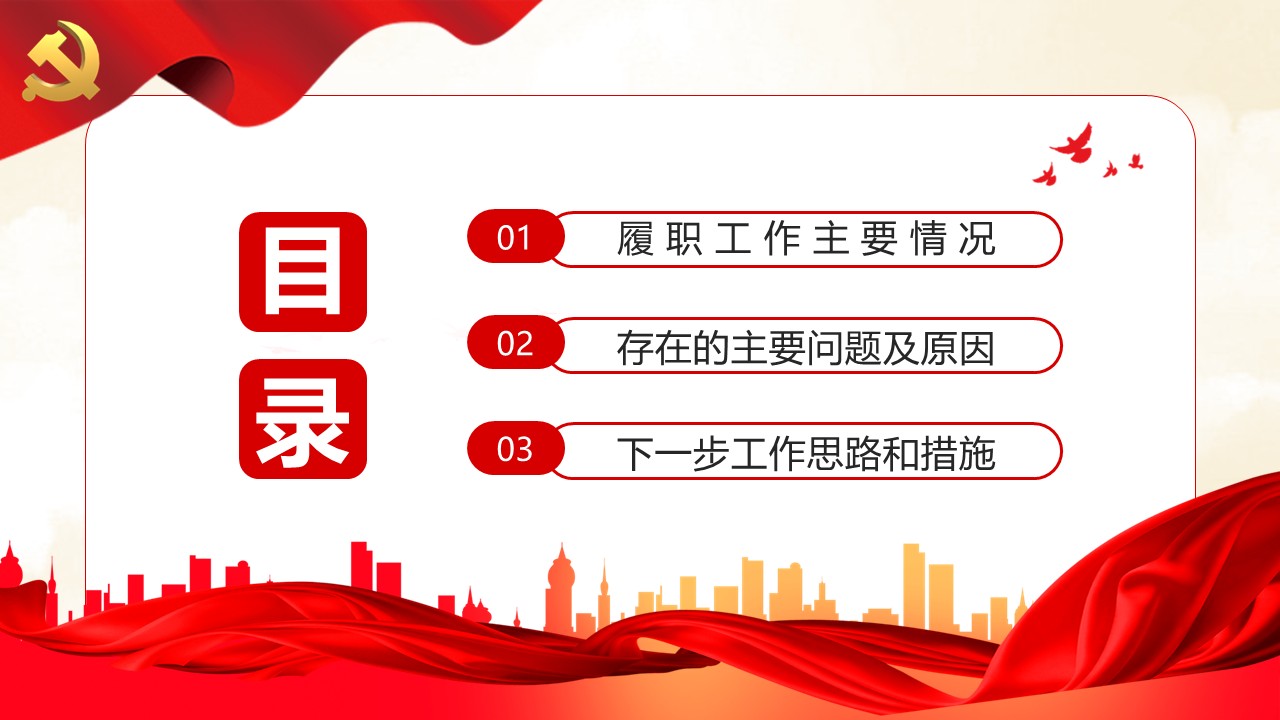 目录

01 履职工作主要情况

02 存在的主要问题及原因

03 下一步工作思路和措施